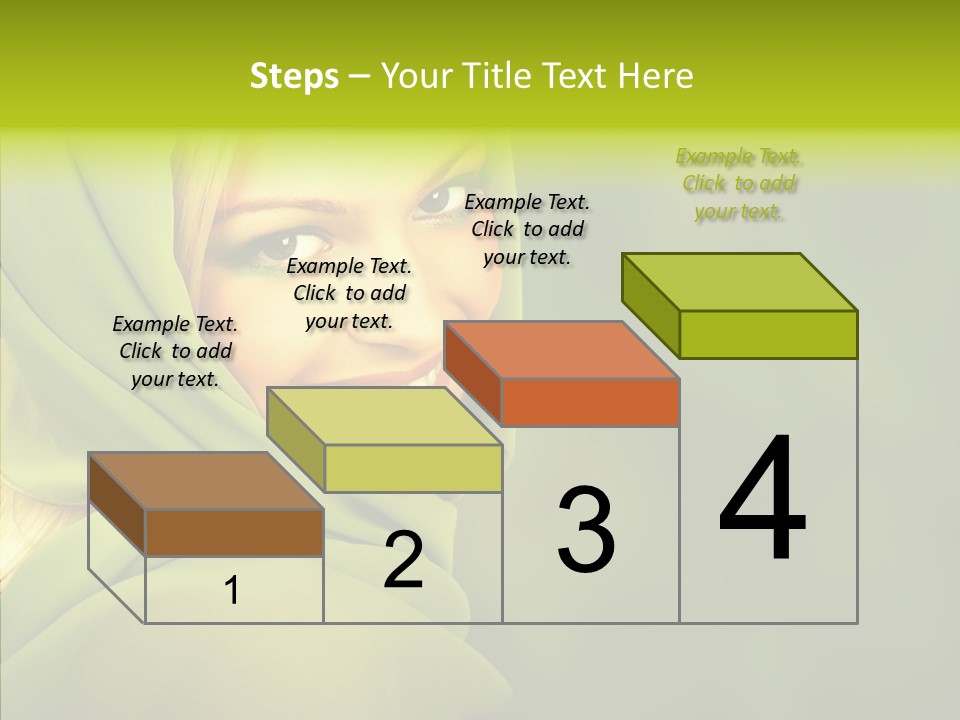 Steps – Your Title Text Here

Example Text. Click to add your text.

Example Text. Click to add your text.

Example Text. Click to add your text.

Example Text. Click to add your text.

1

2

3

4